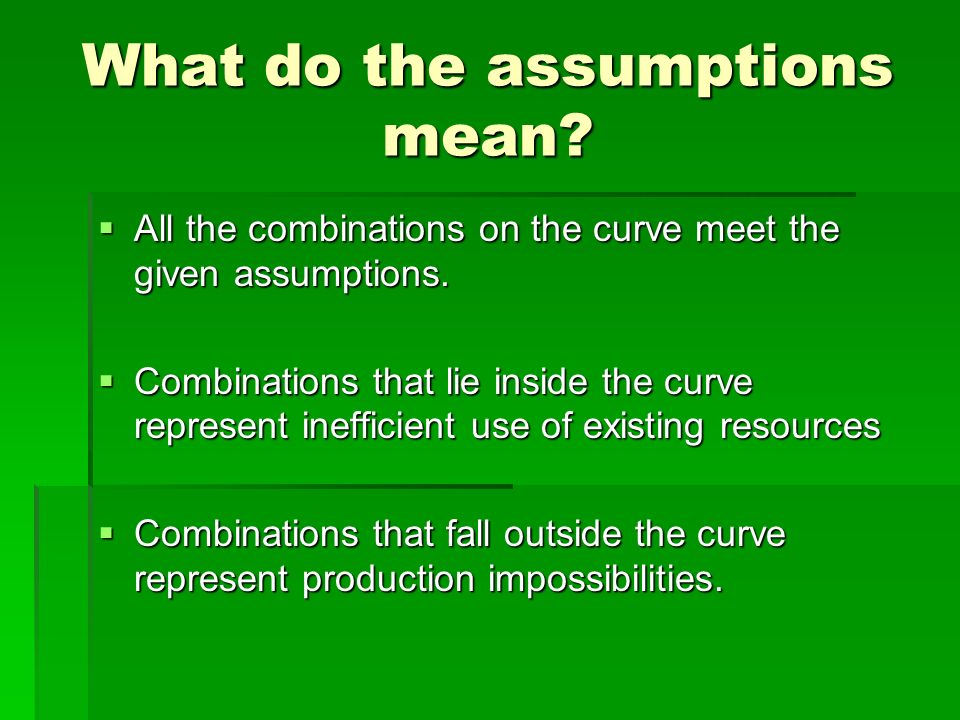 What do the assumptions mean?

▪ All the combinations on the curve meet the given assumptions.

▪ Combinations that lie inside the curve represent inefficient use of existing resources

▪ Combinations that fall outside the curve represent production impossibilities.